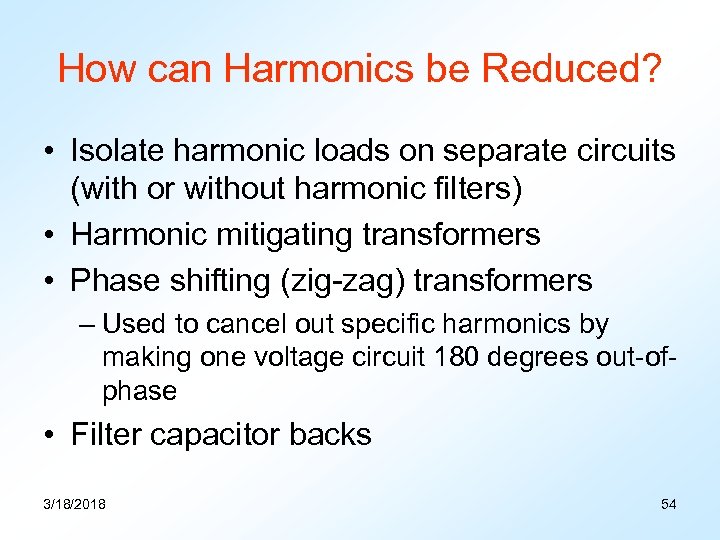 How can Harmonics be Reduced?

• Isolate harmonic loads on separate circuits (with or without harmonic filters)
• Harmonic mitigating transformers
• Phase shifting (zig-zag) transformers
– Used to cancel out specific harmonics by making one voltage circuit 180 degrees out-of-phase
• Filter capacitor backs

3/18/2018

54